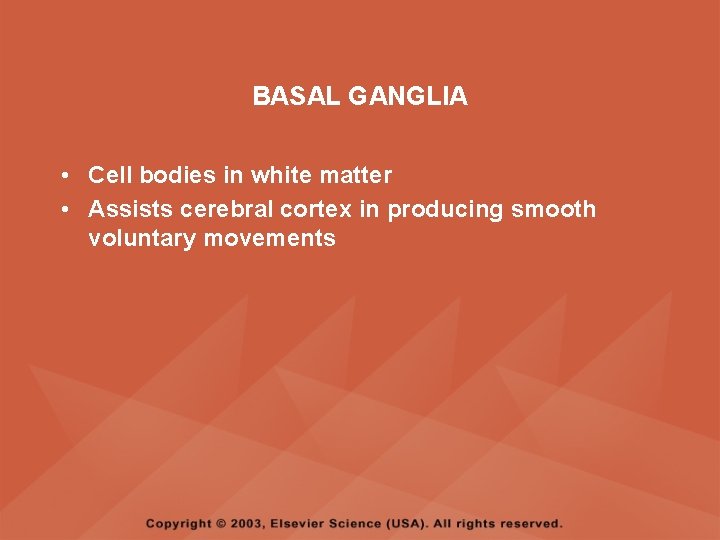 BASAL GANGLIA

• Cell bodies in white matter
• Assists cerebral cortex in producing smooth voluntary movements

Copyright © 2003, Elsevier Science (USA). All rights reserved.